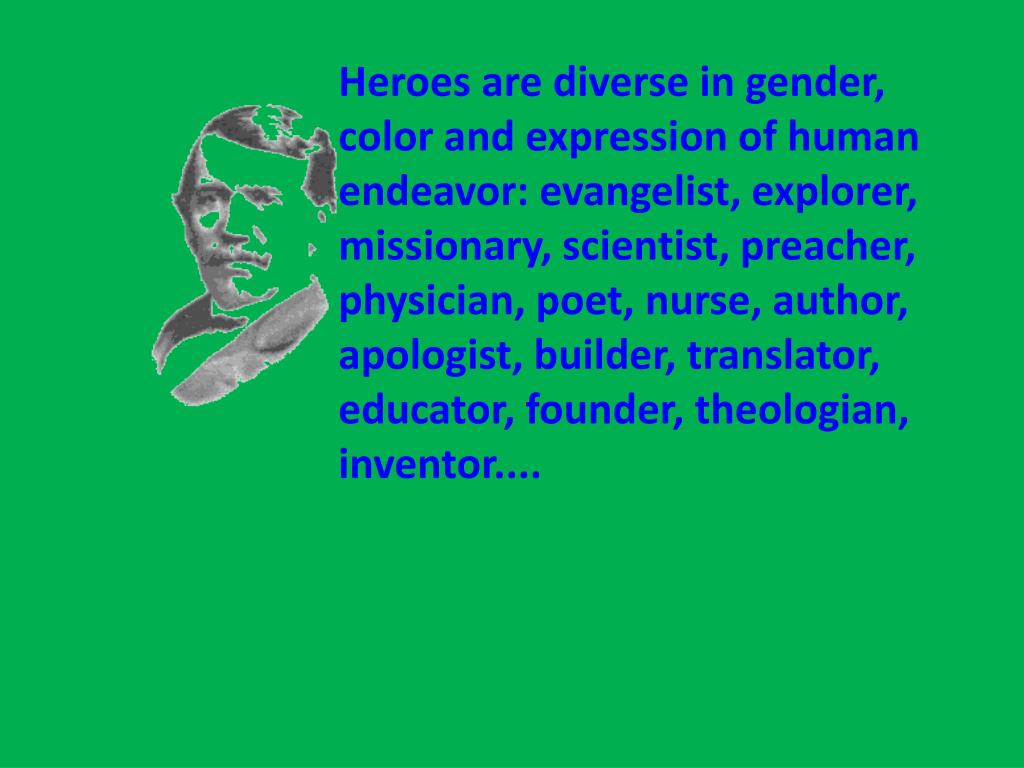 Heroes are diverse in gender, color and expression of human endeavor: evangelist, explorer, missionary, scientist, preacher, physician, poet, nurse, author, apologist, builder, translator, educator, founder, theologian, inventor....